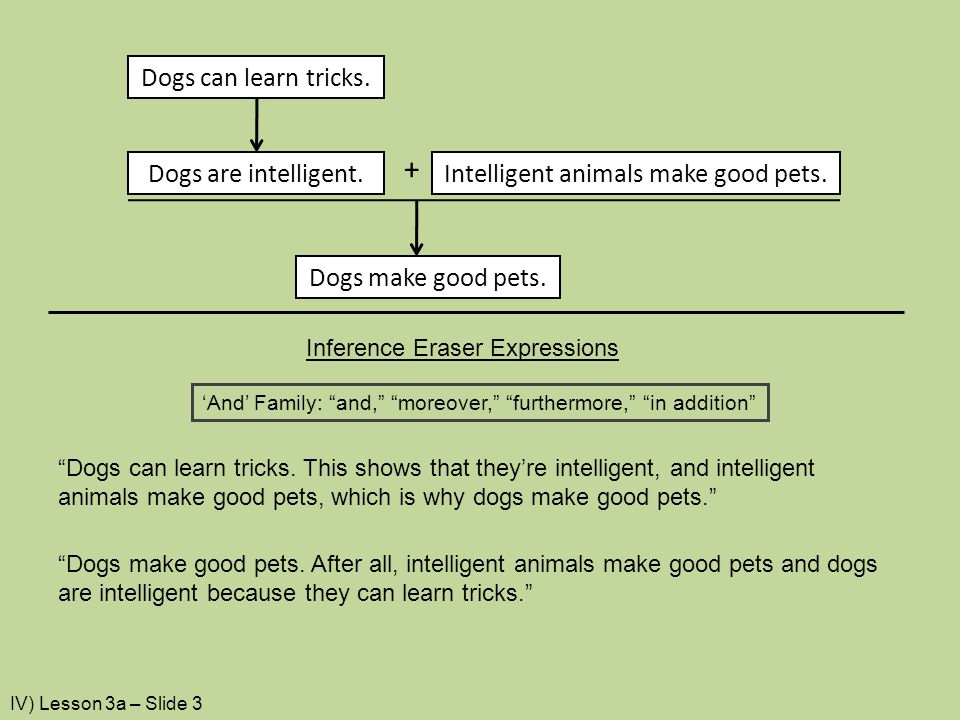 Dogs can learn tricks.

Dogs are intelligent. + Intelligent animals make good pets.

Dogs make good pets.

Inference Eraser Expressions

‘And’ Family: “and,” “moreover,” “furthermore,” “in addition”

“Dogs can learn tricks. This shows that they’re intelligent, and intelligent animals make good pets, which is why dogs make good pets.”

“Dogs make good pets. After all, intelligent animals make good pets and dogs are intelligent because they can learn tricks.”

IV) Lesson 3a – Slide 3